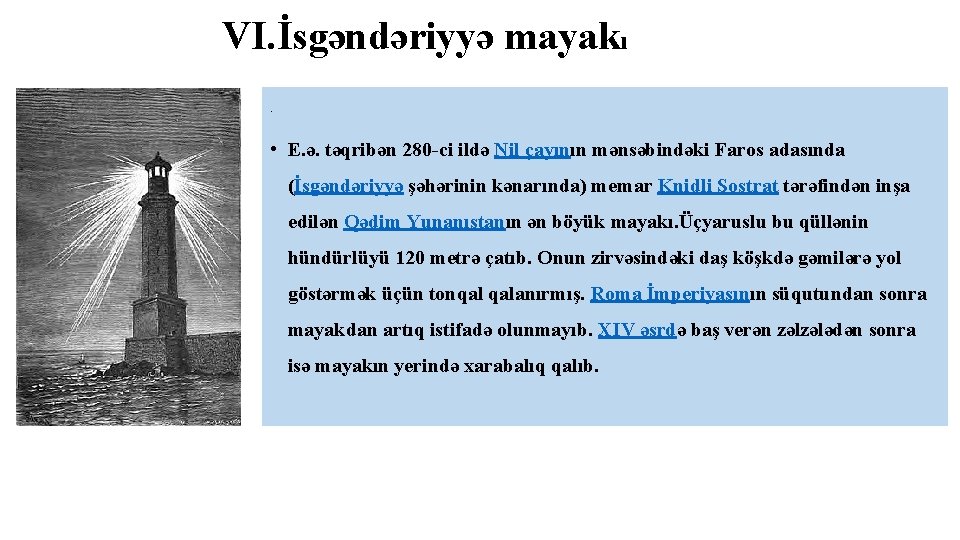 VI.İsgəndəriyyə mayakı

.

• E.ə. təqribən 280-ci ildə Nil çayının mənsəbindəki Faros adasında (İsgəndəriyyə şəhərinin kənarında) memar Knidli Sostrat tərəfindən inşa edilən Qədim Yunanıstanın ən böyük mayakı.Üçyaruslu bu qüllənin hündürlüyü 120 metrə çatıb. Onun zirvəsindəki daş köşkdə gəmilərə yol göstərmək üçün tonqal qalanırmış. Roma İmperiyasının süqutundan sonra mayakdan artıq istifadə olunmayıb. XIV əsrdə baş verən zəlzələdən sonra isə mayakın yerində xarabalıq qalıb.